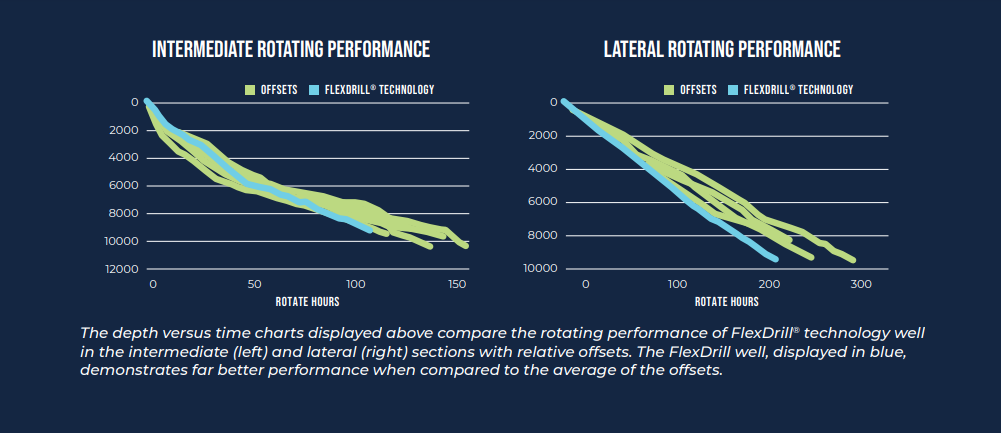 INTERMEDIATE ROTATING PERFORMANCE

OFFSETS FLEXDRILL® TECHNOLOGY

0
2000
4000
6000
8000
10000
12000

0 50 100 150

ROTATE HOURS

LATERAL ROTATING PERFORMANCE

OFFSETS FLEXDRILL® TECHNOLOGY

0
2000
4000
6000
8000
10000

0 100 200 300

ROTATE HOURS

The depth versus time charts displayed above compare the rotating performance of FlexDrill® technology well in the intermediate (left) and lateral (right) sections with relative offsets. The FlexDrill well, displayed in blue, demonstrates far better performance when compared to the average of the offsets.